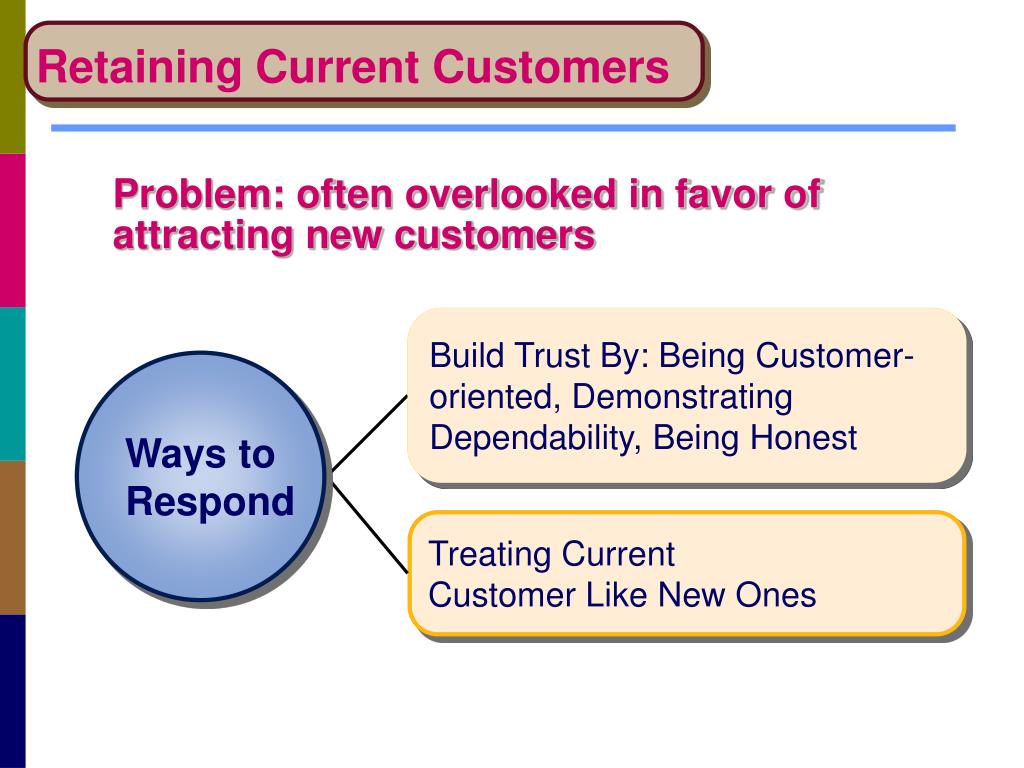 Retaining Current Customers

Problem: often overlooked in favor of attracting new customers

Ways to Respond

Build Trust By: Being Customer-oriented, Demonstrating Dependability, Being Honest

Treating Current Customer Like New Ones